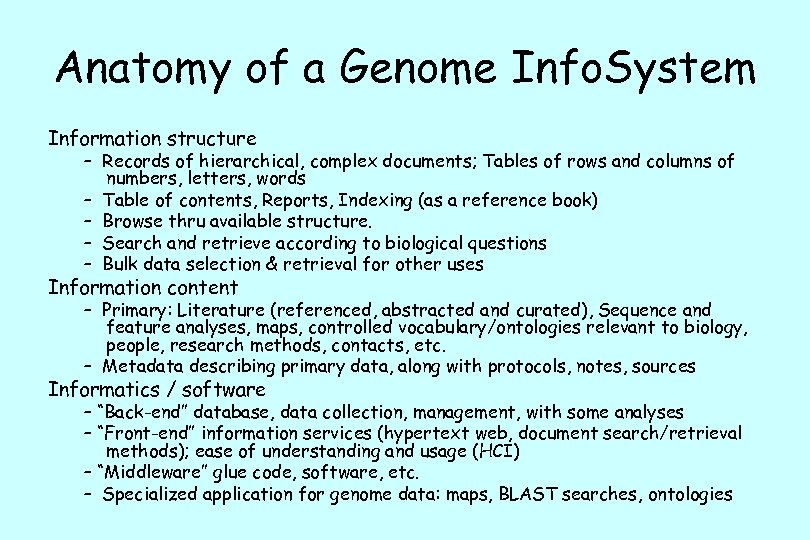 Anatomy of a Genome InfoSystem

Information structure
– Records of hierarchical, complex documents; Tables of rows and columns of numbers, letters, words
– Table of contents, Reports, Indexing (as a reference book)
– Browse thru available structure.
– Search and retrieve according to biological questions
– Bulk data selection & retrieval for other uses

Information content
– Primary: Literature (referenced, abstracted and curated), Sequence and feature analyses, maps, controlled vocabulary/ontologies relevant to biology, people, research methods, contacts, etc.
– Metadata describing primary data, along with protocols, notes, sources

Informatics / software
– "Back-end" database, data collection, management, with some analyses
– "Front-end" information services (hypertext web, document search/retrieval methods); ease of understanding and usage (HCI)
– "Middleware" glue code, software, etc.
– Specialized application for genome data: maps, BLAST searches, ontologies